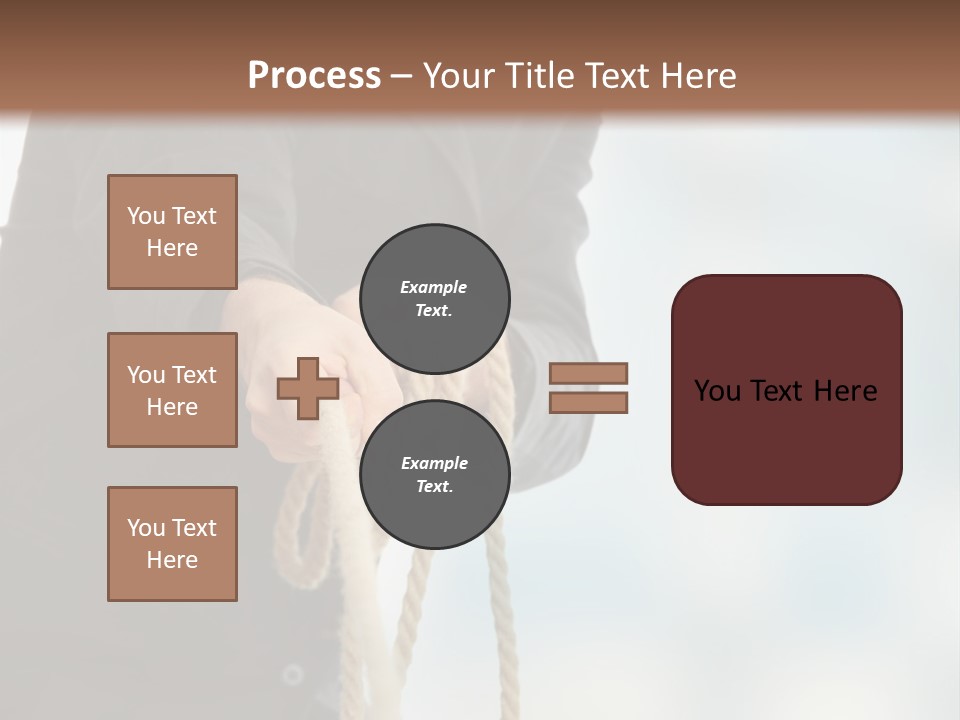 Process – Your Title Text Here

You Text Here

You Text Here

You Text Here

Example Text.

Example Text.

You Text Here